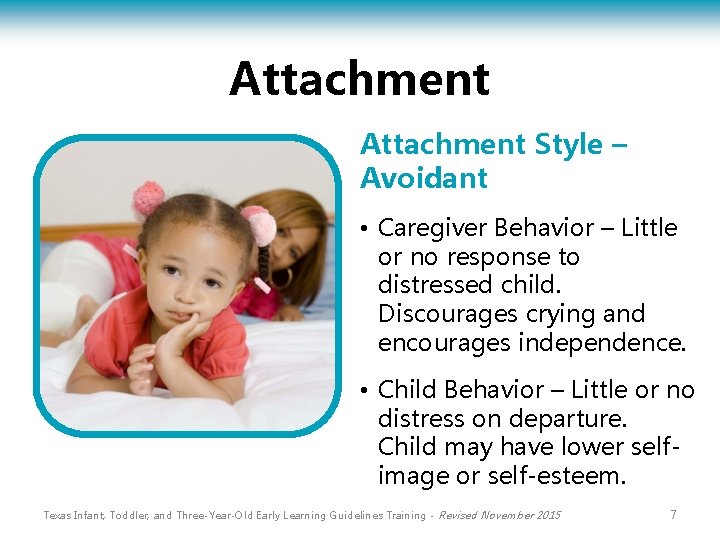 Attachment

Attachment Style – Avoidant

• Caregiver Behavior – Little or no response to distressed child. Discourages crying and encourages independence.

• Child Behavior – Little or no distress on departure. Child may have lower self-image or self-esteem.

Texas Infant, Toddler, and Three-Year-Old Early Learning Guidelines Training - Revised November 2015

7